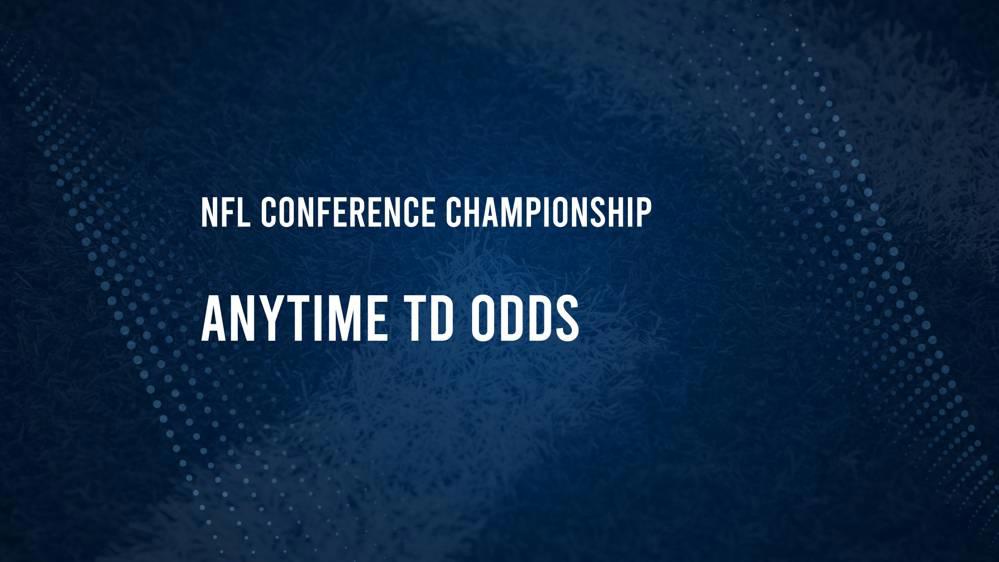 NFL CONFERENCE CHAMPIONSHIP

ANYTIME TD ODDS